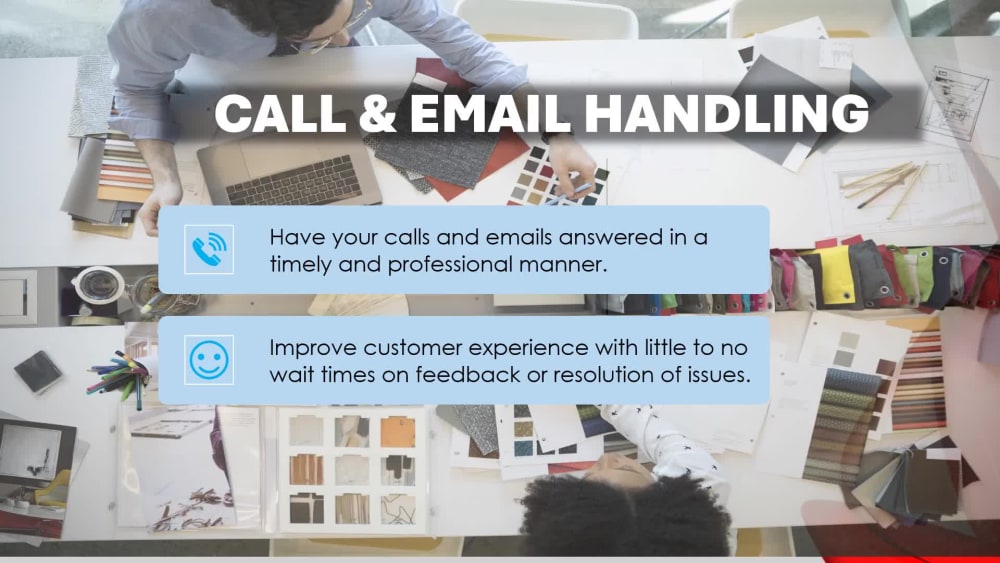 CALL & EMAIL HANDLING

Have your calls and emails answered in a timely and professional manner.

Improve customer experience with little to no wait times on feedback or resolution of issues.